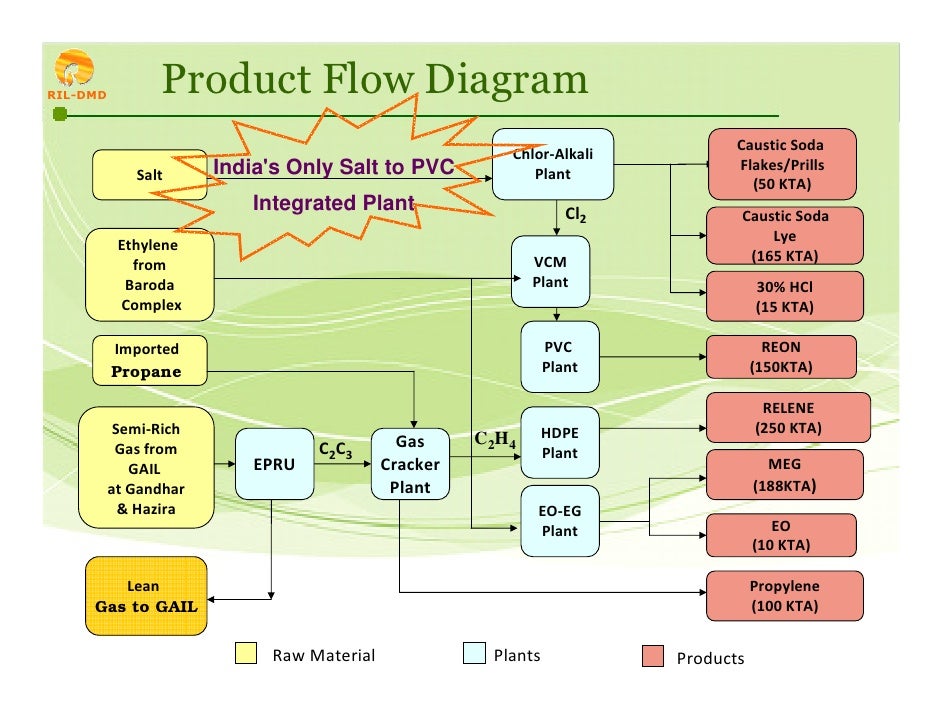 RIL-DMD

Product Flow Diagram

India's Only Salt to PVC Integrated Plant

Salt

Ethylene from Baroda Complex

Imported Propane

Semi-Rich Gas from GAIL at Gandhar & Hazira

Lean Gas to GAIL

EPRU

$C_2C_3$

Gas Cracker Plant

$C_2H_4$

Chlor-Alkali Plant

$Cl_2$

VCM Plant

PVC Plant

HDPE Plant

EO-EG Plant

Caustic Soda Flakes/Prills (50 KTA)

Caustic Soda Lye (165 KTA)

30% HCl (15 KTA)

REON (150KTA)

RELENE (250 KTA)

MEG (188KTA)

EO (10 KTA)

Propylene (100 KTA)

Raw Material

Plants

Products